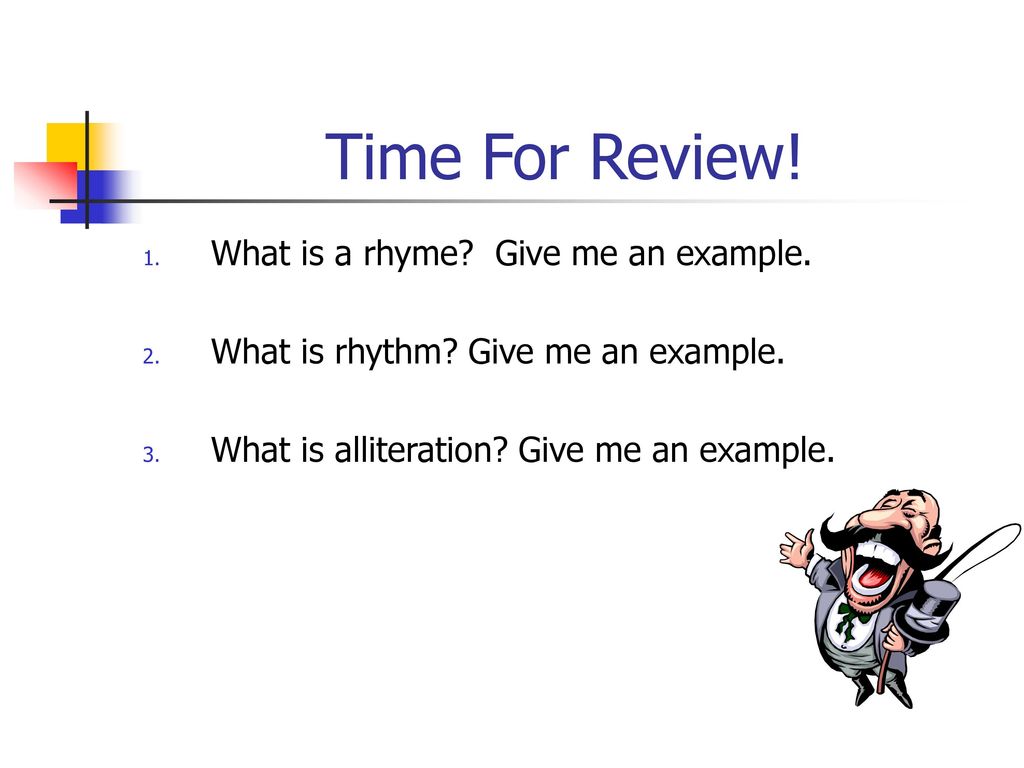 Time For Review!

1. What is a rhyme?  Give me an example.

2. What is rhythm? Give me an example.

3. What is alliteration? Give me an example.